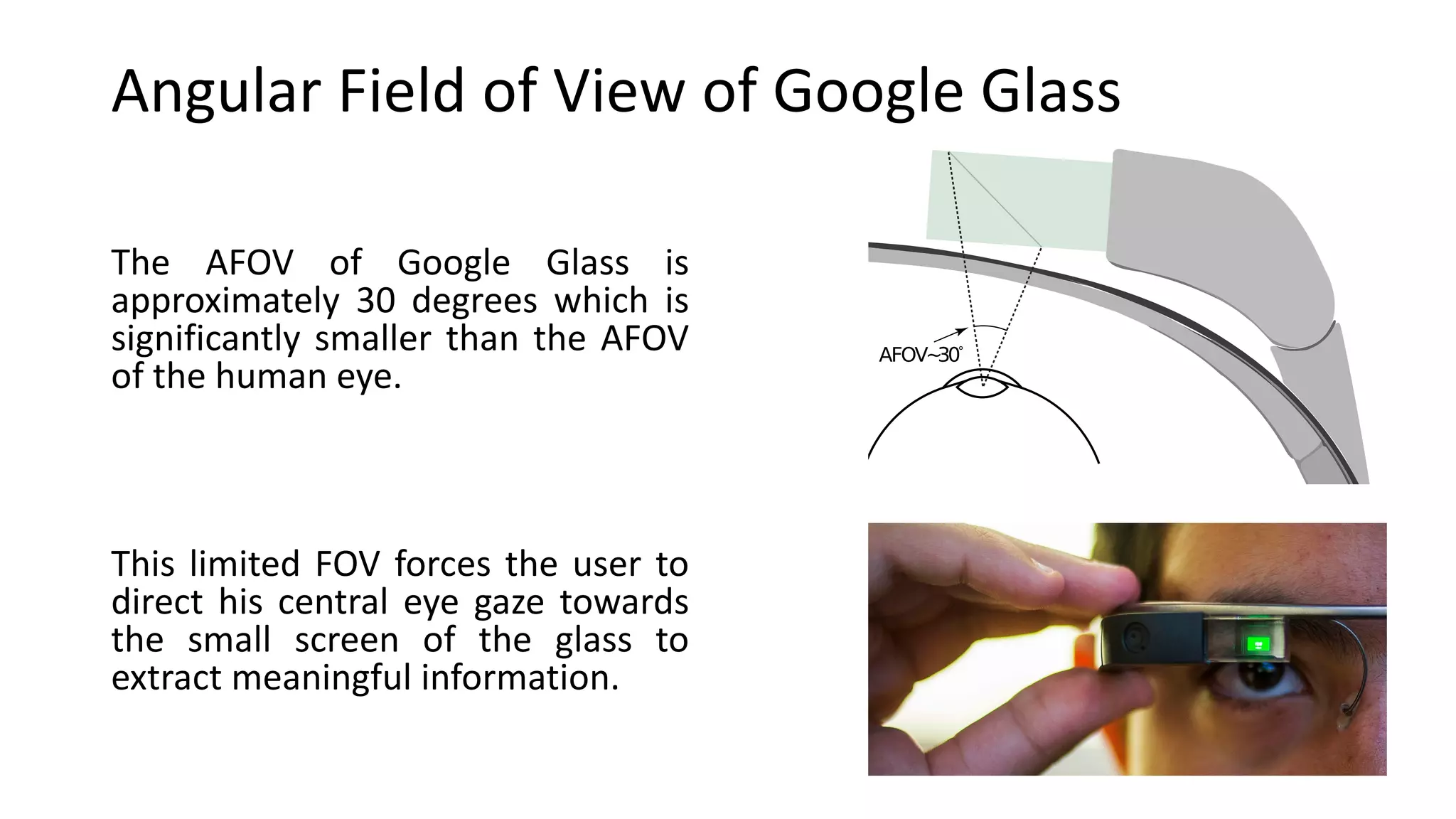 Angular Field of View of Google Glass

The AFOV of Google Glass is approximately 30 degrees which is significantly smaller than the AFOV of the human eye.

AFOV~30°

This limited FOV forces the user to direct his central eye gaze towards the small screen of the glass to extract meaningful information.